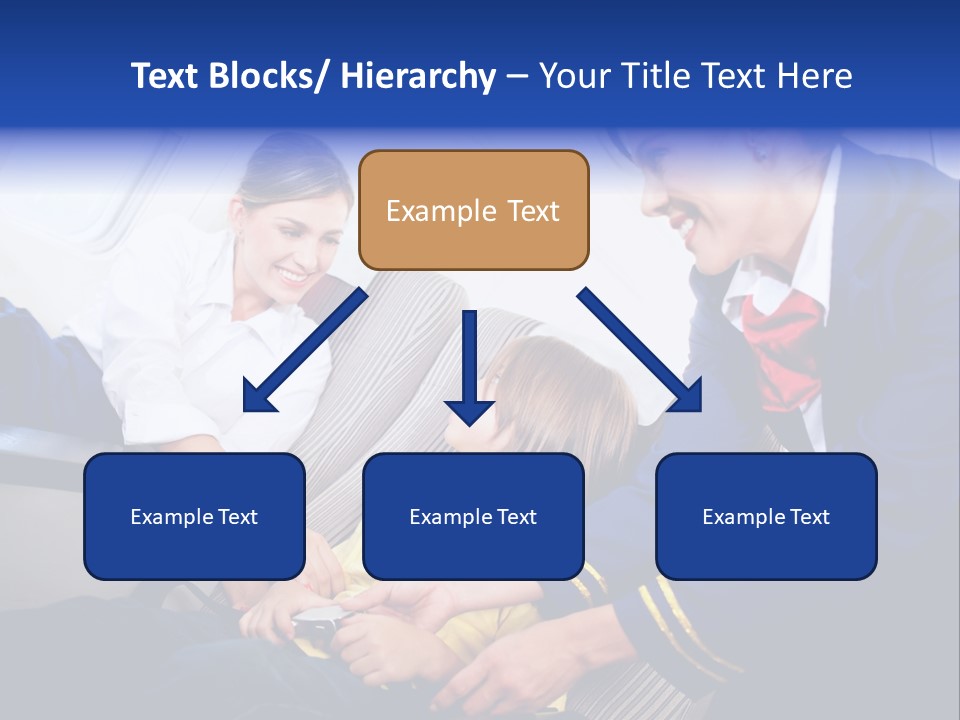 Text Blocks/ Hierarchy – Your Title Text Here

Example Text

Example Text

Example Text

Example Text